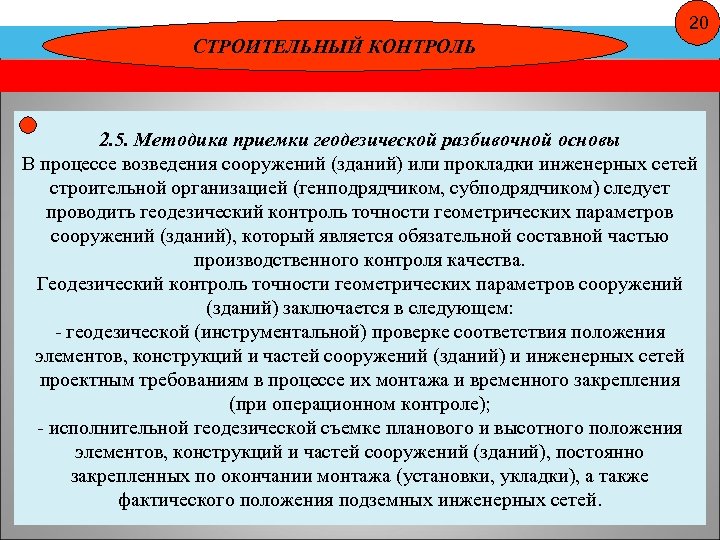 20

СТРОИТЕЛЬНЫЙ КОНТРОЛЬ

2.5. Методика приемки геодезической разбивочной основы
В процессе возведения сооружений (зданий) или прокладки инженерных сетей строительной организацией (генподрядчиком, субподрядчиком) следует проводить геодезический контроль точности геометрических параметров сооружений (зданий), который является обязательной составной частью производственного контроля качества.
Геодезический контроль точности геометрических параметров сооружений (зданий) заключается в следующем:
- геодезической (инструментальной) проверке соответствия положения элементов, конструкций и частей сооружений (зданий) и инженерных сетей проектным требованиям в процессе их монтажа и временного закрепления (при операционном контроле);
- исполнительной геодезической съемке планового и высотного положения элементов, конструкций и частей сооружений (зданий), постоянно закрепленных по окончании монтажа (установки, укладки), а также фактического положения подземных инженерных сетей.